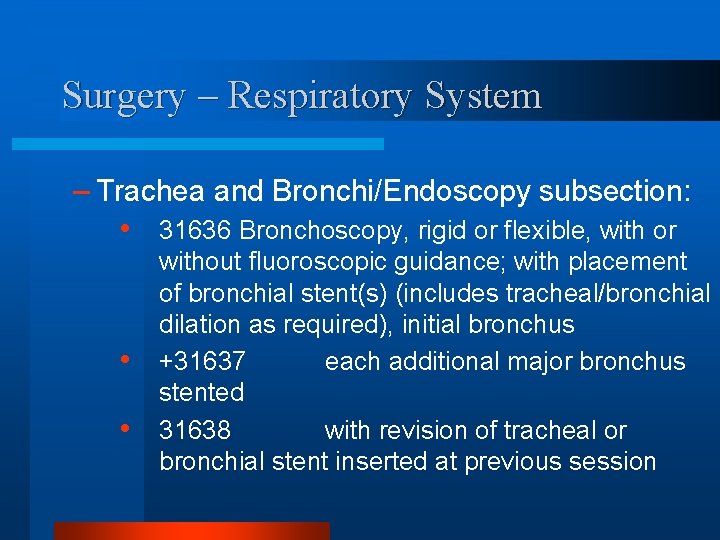 Surgery – Respiratory System

– Trachea and Bronchi/Endoscopy subsection:

• 31636 Bronchoscopy, rigid or flexible, with or without fluoroscopic guidance; with placement of bronchial stent(s) (includes tracheal/bronchial dilation as required), initial bronchus
• +31637 each additional major bronchus stented
• 31638 with revision of tracheal or bronchial stent inserted at previous session